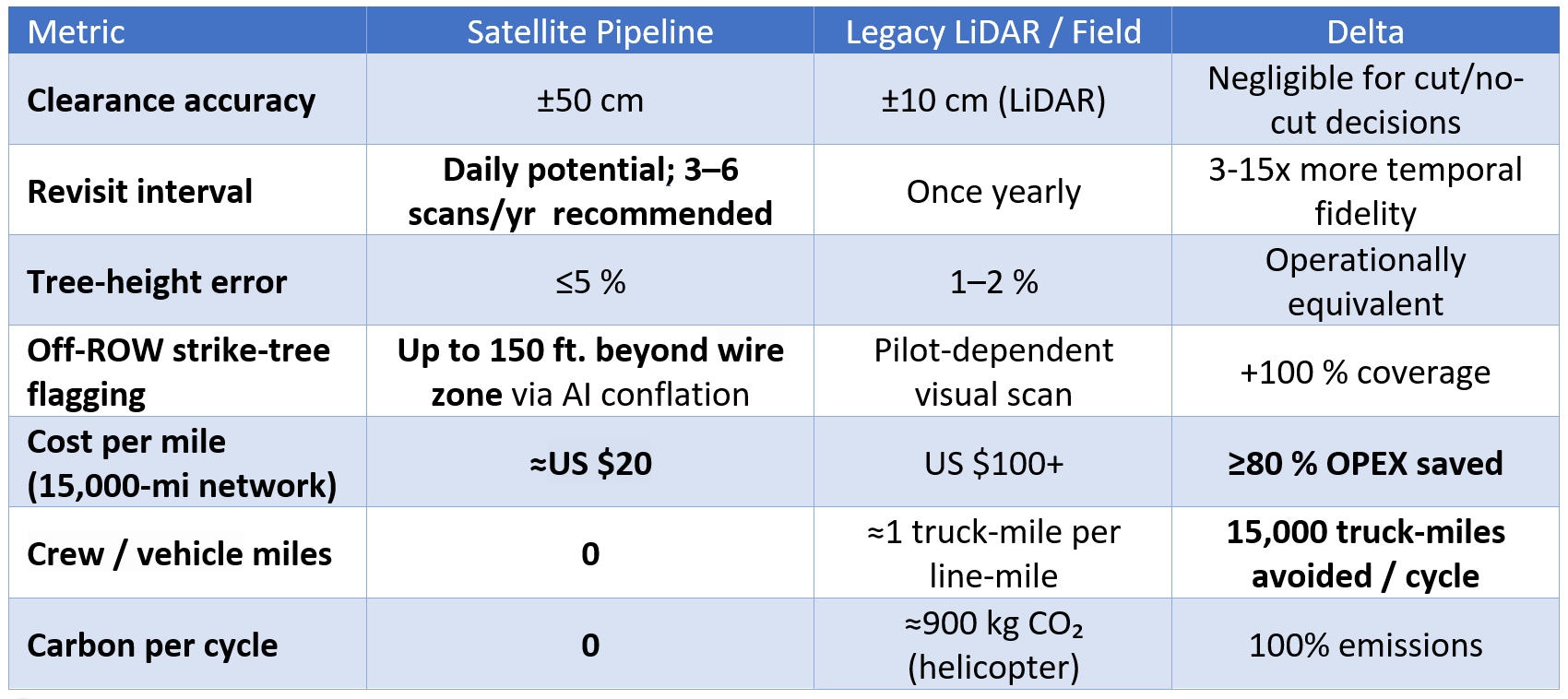 | Metric | Satellite Pipeline | Legacy LiDAR / Field | Delta |
|---|---|---|---|
| Clearance accuracy | ±50 cm | ±10 cm (LiDAR) | Negligible for cut/no-cut decisions |
| Revisit interval | Daily potential; 3–6 scans/yr recommended | Once yearly | 3-15x more temporal fidelity |
| Tree-height error | ≤5 % | 1–2 % | Operationally equivalent |
| Off-ROW strike-tree flagging | Up to 150 ft. beyond wire zone via AI conflation | Pilot-dependent visual scan | +100 % coverage |
| Cost per mile (15,000-mi network) | ≈US $20 | US $100+ | ≥80 % OPEX saved |
| Crew / vehicle miles | 0 | ≈1 truck-mile per line-mile | 15,000 truck-miles avoided / cycle |
| Carbon per cycle | 0 | ≈900 kg $CO_2$ (helicopter) | 100% emissions |